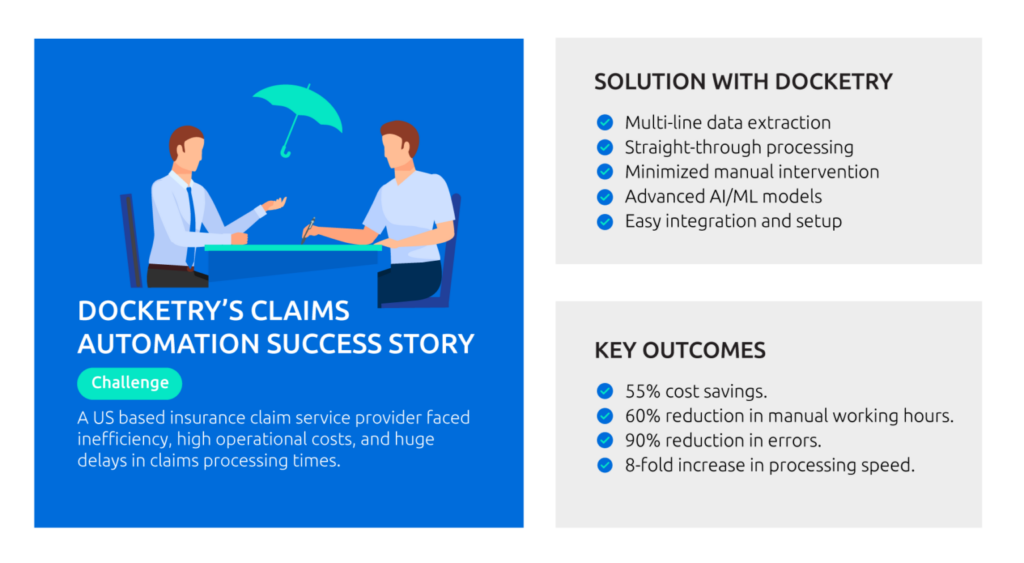 DOCKETRY'S CLAIMS AUTOMATION SUCCESS STORY

Challenge

A US based insurance claim service provider faced inefficiency, high operational costs, and huge delays in claims processing times.

SOLUTION WITH DOCKETRY

Multi-line data extraction
Straight-through processing
Minimized manual intervention
Advanced AI/ML models
Easy integration and setup

KEY OUTCOMES

55% cost savings.
60% reduction in manual working hours.
90% reduction in errors.
8-fold increase in processing speed.